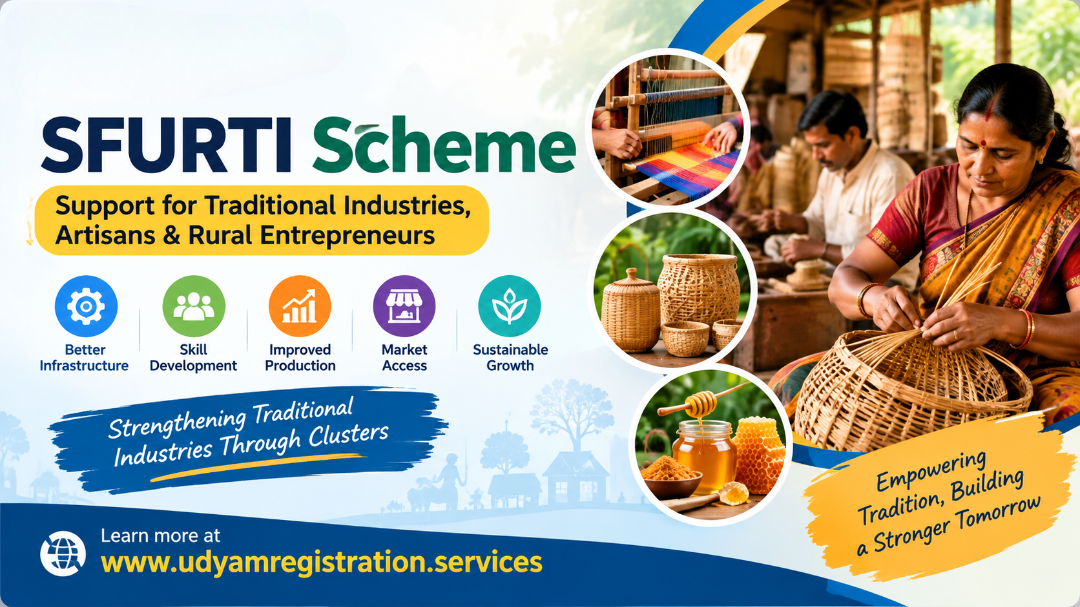 SFURTI Scheme

Support for Traditional Industries, Artisans & Rural Entrepreneurs

Better Infrastructure

Skill Development

Improved Production

Market Access

Sustainable Growth

Strengthening Traditional Industries Through Clusters

Learn more at
www.udyamregistration.services

Empowering Tradition, Building a Stronger Tomorrow